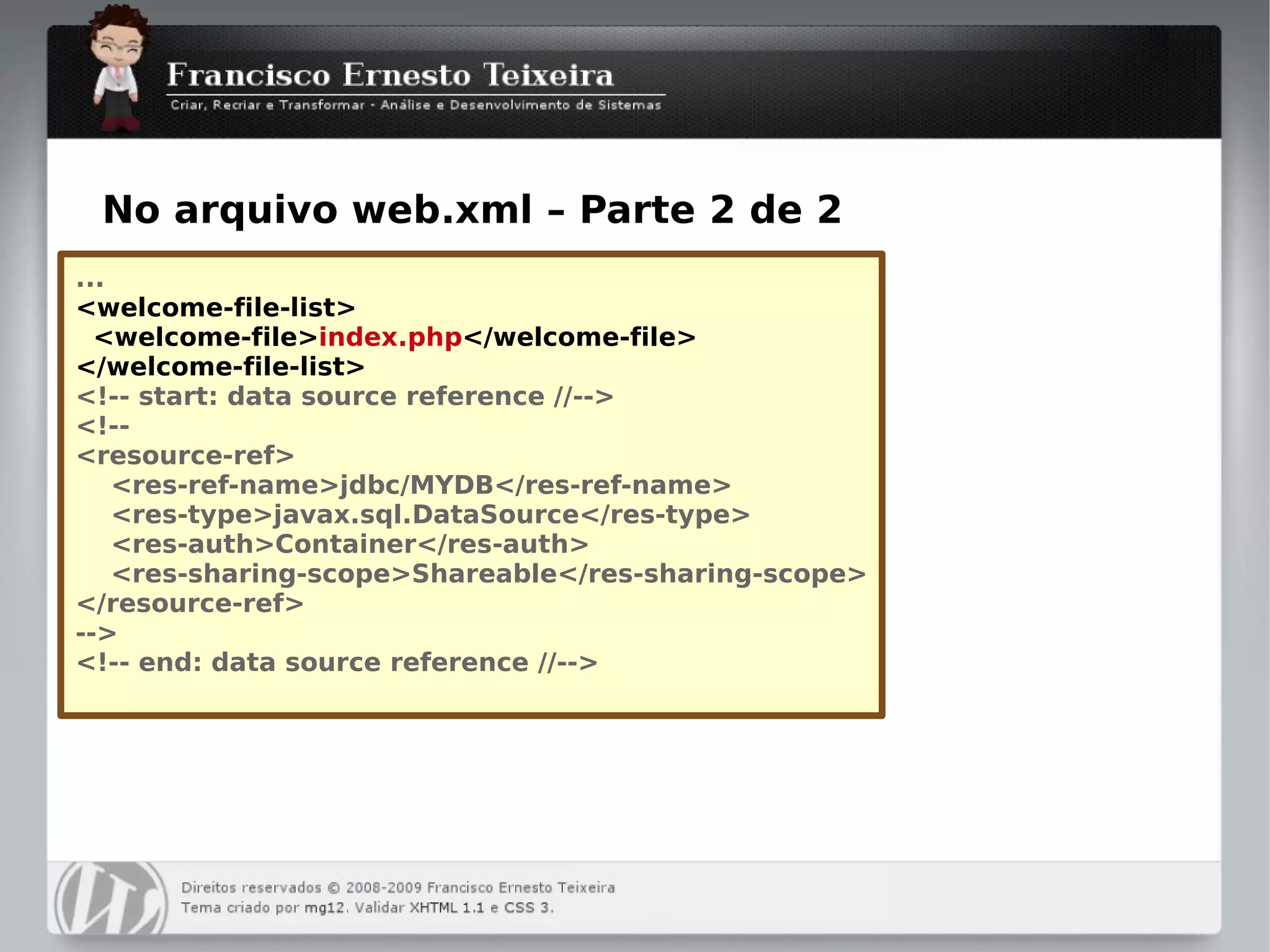 Francisco Ernesto Teixeira

Criar, Recriar e Transformar - Análise e Desenvolvimento de Sistemas

No arquivo web.xml – Parte 2 de 2

...
<welcome-file-list>
<welcome-file>index.php</welcome-file>
</welcome-file-list>
<!-- start: data source reference //-->
<!--
<resource-ref>
<res-ref-name>jdbc/MYDB</res-ref-name>
<res-type>javax.sql.DataSource</res-type>
<res-auth>Container</res-auth>
<res-sharing-scope>Shareable</res-sharing-scope>
</resource-ref>
-->
<!-- end: data source reference //-->

Direitos reservados © 2008-2009 Francisco Ernesto Teixeira
Tema criado por mg12. Validar XHTML 1.1 e CSS 3.